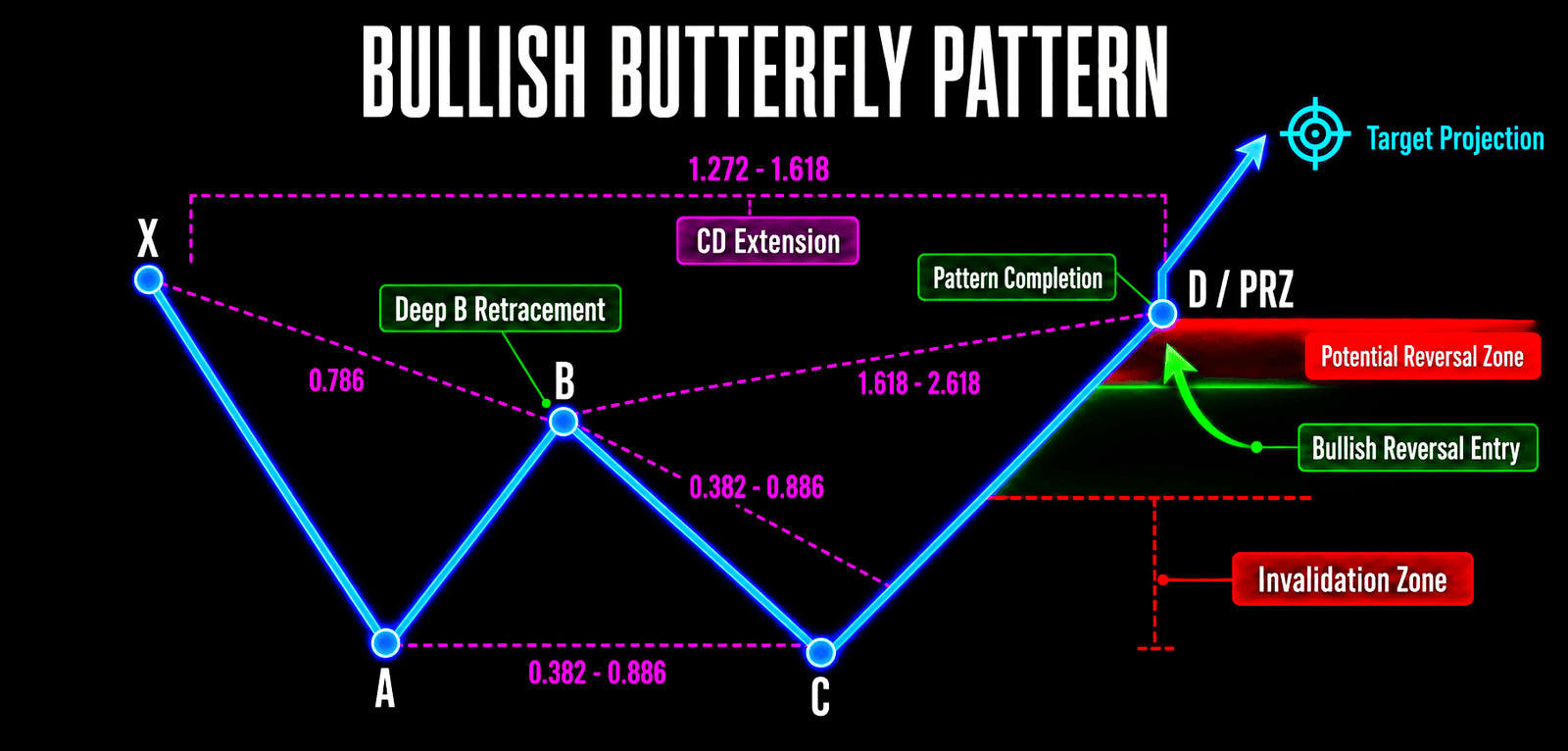 BULLISH BUTTERFLY PATTERN

Target Projection

1.272 - 1.618

CD Extension

X

Pattern Completion

D / PRZ

Deep B Retracement

Potential Reversal Zone

0.786

B

1.618 - 2.618

Bullish Reversal Entry

0.382 - 0.886

Invalidation Zone

A

0.382 - 0.886

C